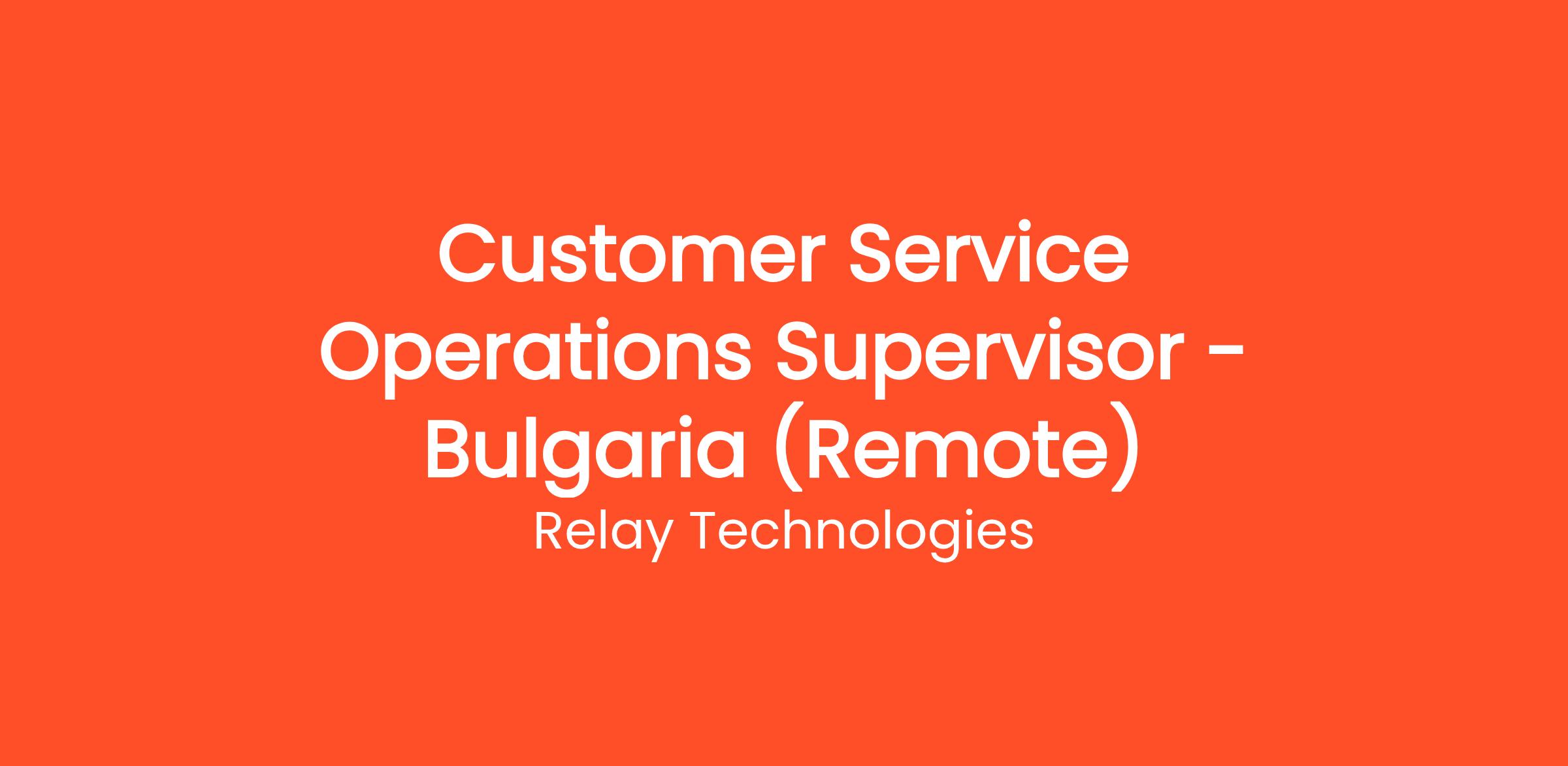 Customer Service Operations Supervisor - Bulgaria (Remote)

Relay Technologies